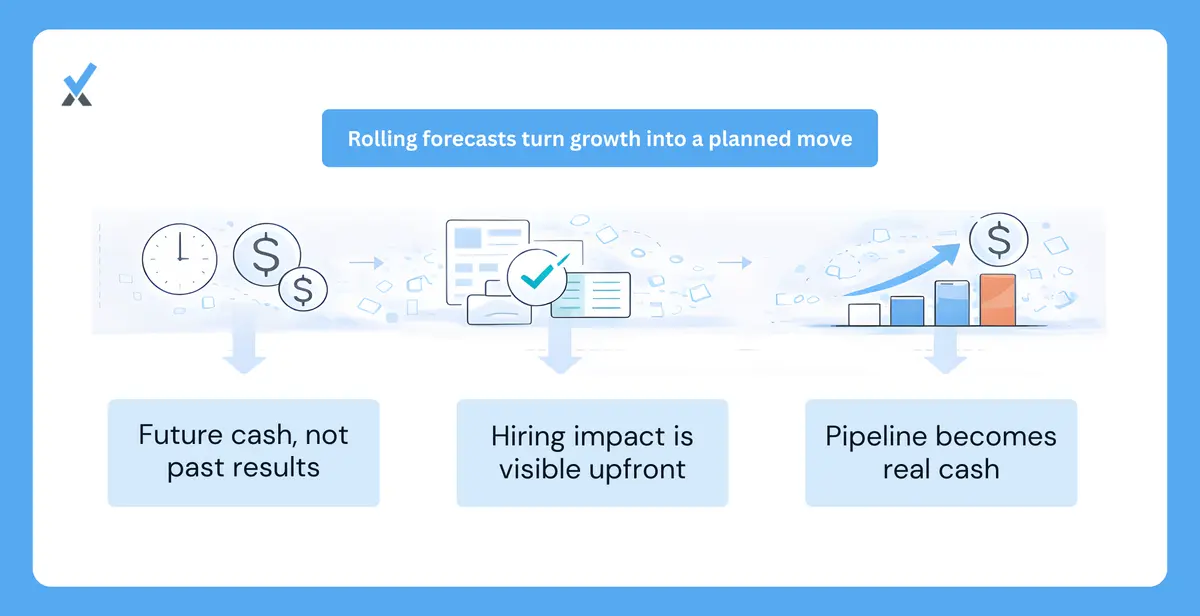 Rolling forecasts turn growth into a planned move

$ $

$

Future cash, not past results

Hiring impact is visible upfront

Pipeline becomes real cash